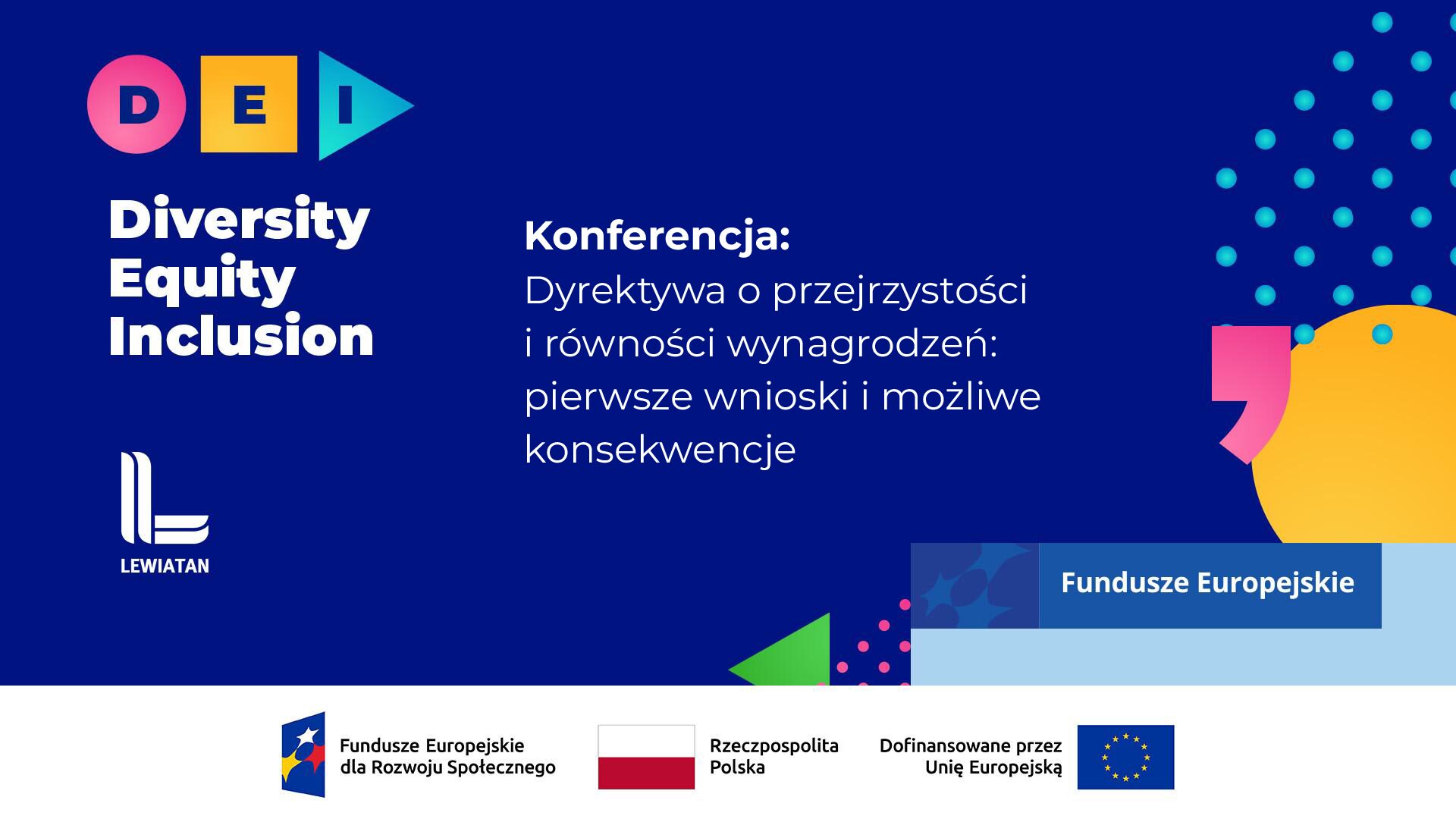 D E I

Diversity
Equity
Inclusion

LEWIATAN

Konferencja:
Dyrektywa o przejrzystości i równości wynagrodzeń: pierwsze wnioski i możliwe konsekwencje

Fundusze Europejskie

Fundusze Europejskie dla Rozwoju Społecznego

Rzeczpospolita Polska

Dofinansowane przez Unię Europejską